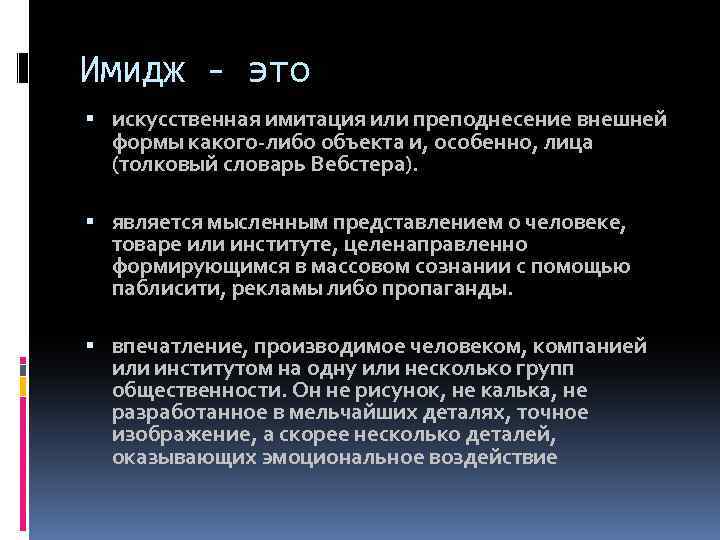 Имидж - это

▪ искусственная имитация или преподнесение внешней формы какого-либо объекта и, особенно, лица (толковый словарь Вебстера).

▪ является мысленным представлением о человеке, товаре или институте, целенаправленно формирующимся в массовом сознании с помощью паблисити, рекламы либо пропаганды.

▪ впечатление, производимое человеком, компанией или институтом на одну или несколько групп общественности. Он не рисунок, не калька, не разработанное в мельчайших деталях, точное изображение, а скорее несколько деталей, оказывающих эмоциональное воздействие